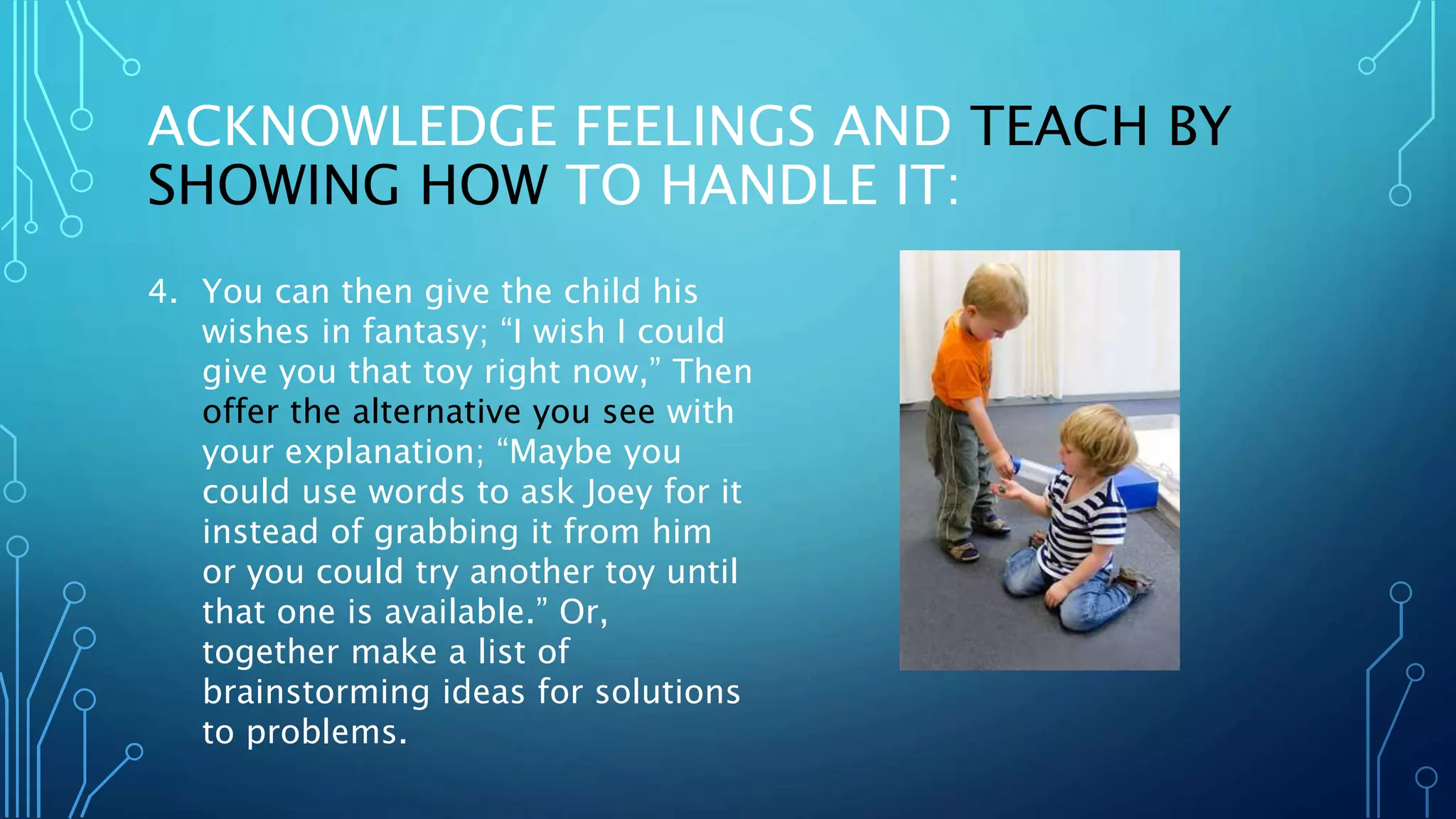 ACKNOWLEDGE FEELINGS AND TEACH BY SHOWING HOW TO HANDLE IT:

4. You can then give the child his wishes in fantasy; “I wish I could give you that toy right now,” Then offer the alternative you see with your explanation; “Maybe you could use words to ask Joey for it instead of grabbing it from him or you could try another toy until that one is available.” Or, together make a list of brainstorming ideas for solutions to problems.